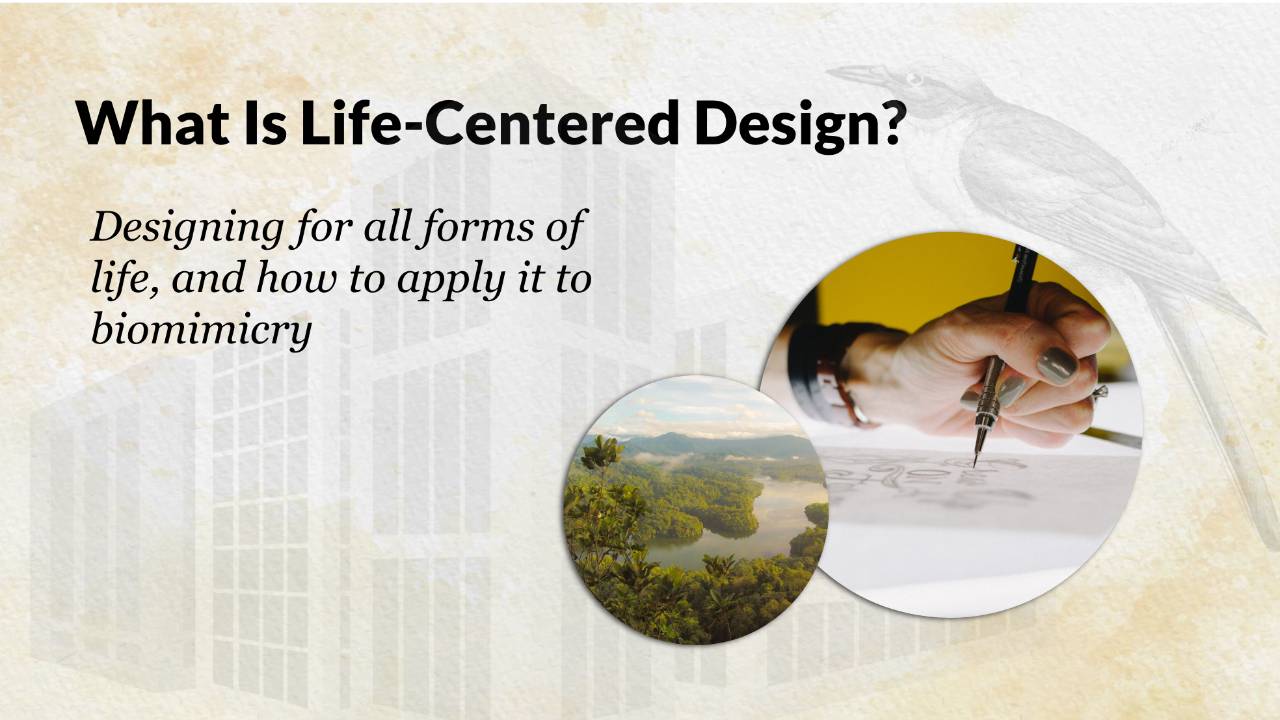 What Is Life-Centered Design?

Designing for all forms of life, and how to apply it to biomimicry